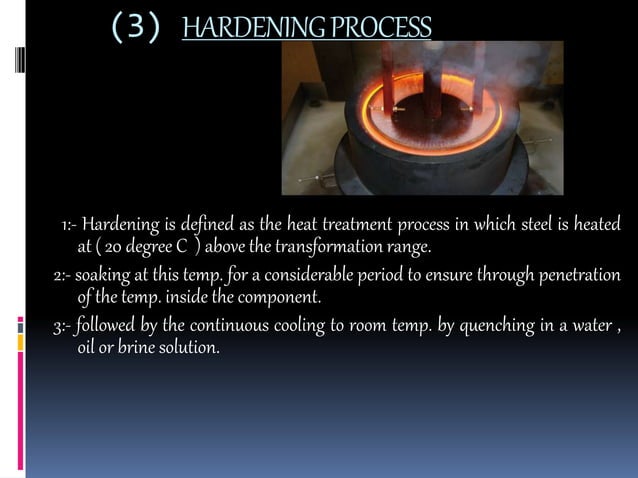 (3) HARDENING PROCESS

1:- Hardening is defined as the heat treatment process in which steel is heated at ( 20 degree C ) above the transformation range.

2:- soaking at this temp. for a considerable period to ensure through penetration of the temp. inside the component.

3:- followed by the continuous cooling to room temp. by quenching in a water , oil or brine solution.